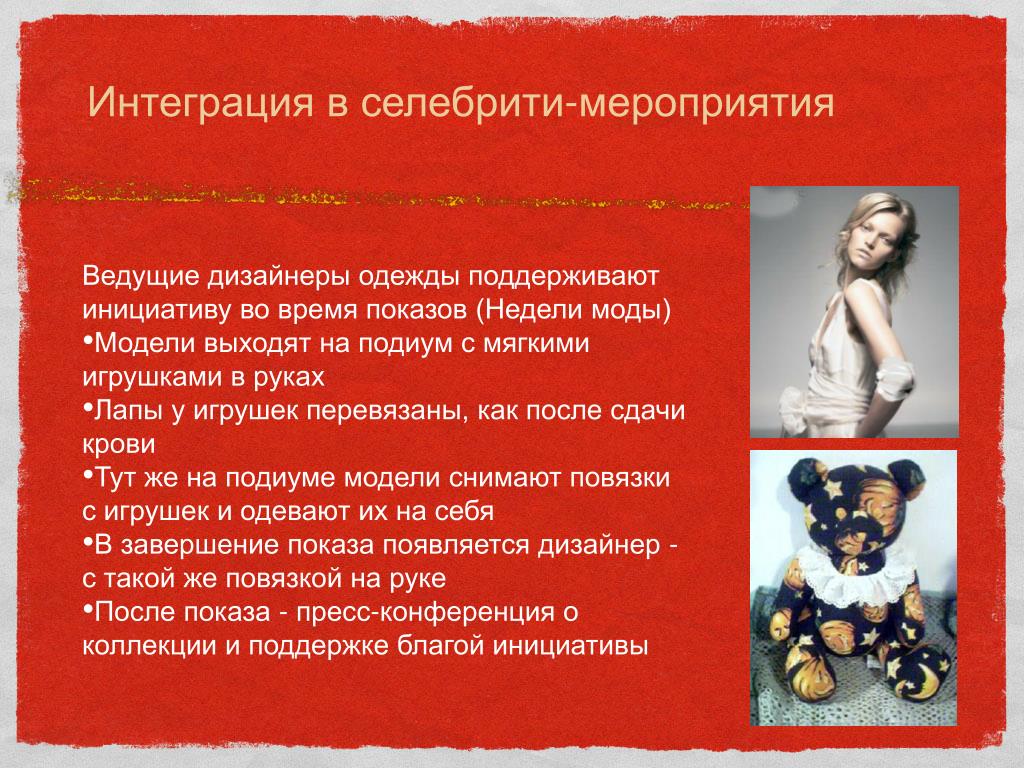 Интеграция в селебрити-мероприятия

Ведущие дизайнеры одежды поддерживают инициативу во время показов (Недели моды)
•Модели выходят на подиум с мягкими игрушками в руках
•Лапы у игрушек перевязаны, как после сдачи крови
•Тут же на подиуме модели снимают повязки с игрушек и одевают их на себя
•В завершение показа появляется дизайнер - с такой же повязкой на руке
•После показа - пресс-конференция о коллекции и поддержке благой инициативы